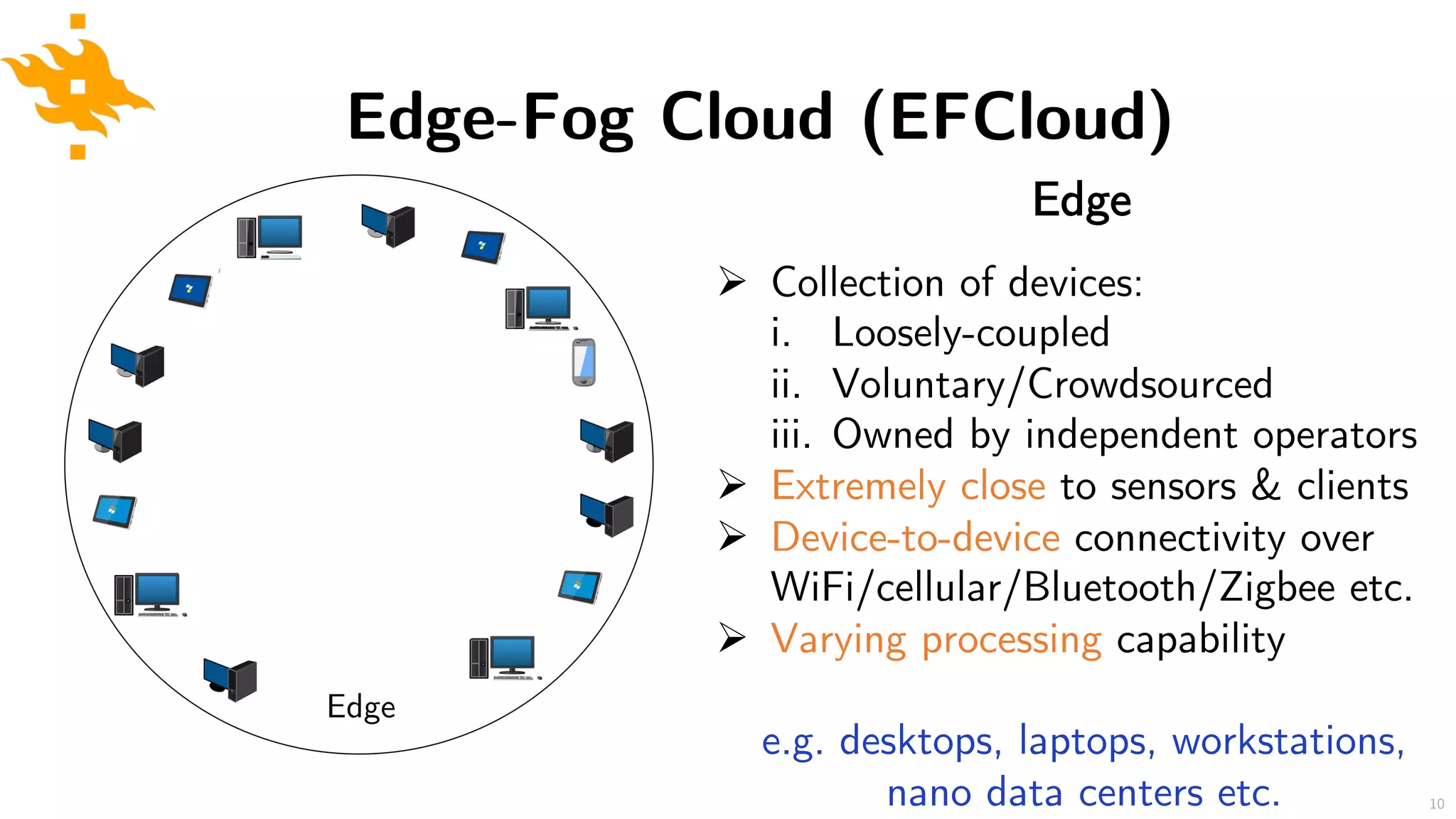 Edge-Fog Cloud (EFCloud)

Edge

Edge

➢ Collection of devices:
i. Loosely-coupled
ii. Voluntary/Crowdsourced
iii. Owned by independent operators
➢ Extremely close to sensors & clients
➢ Device-to-device connectivity over WiFi/cellular/Bluetooth/Zigbee etc.
➢ Varying processing capability

e.g. desktops, laptops, workstations, nano data centers etc.

10